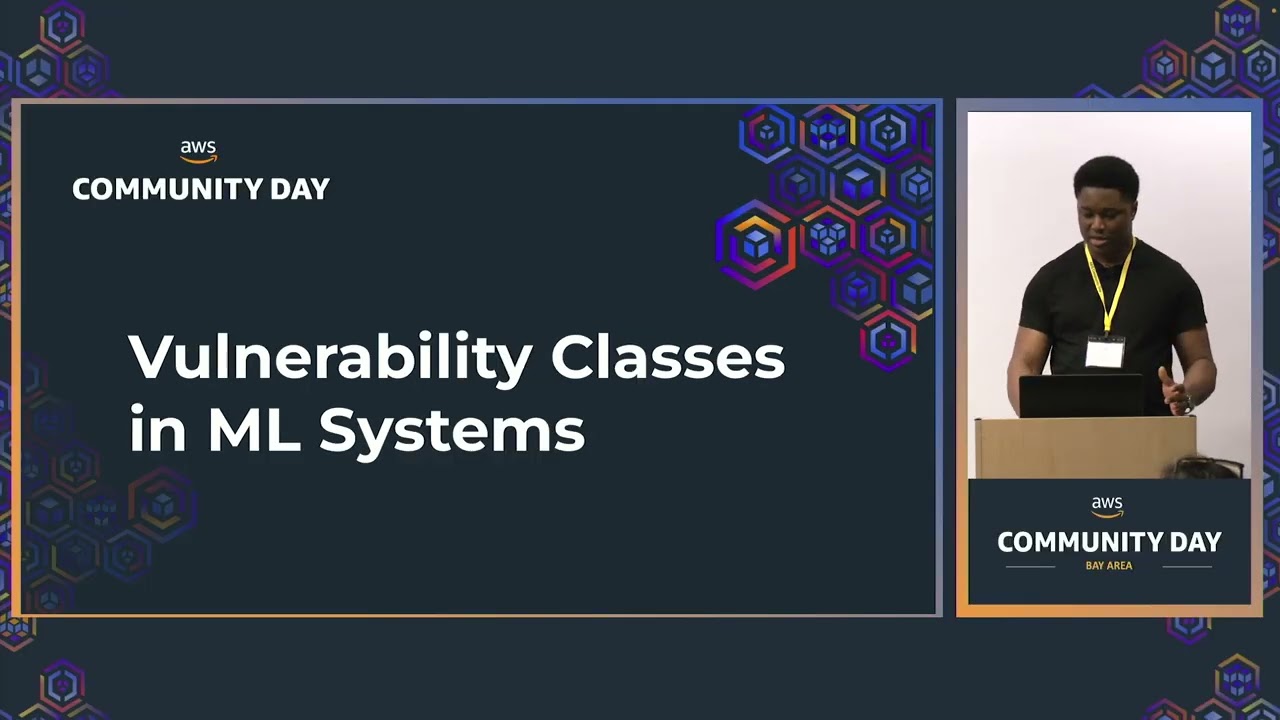 aws
COMMUNITY DAY

Vulnerability Classes in ML Systems

aws
COMMUNITY DAY
BAY AREA